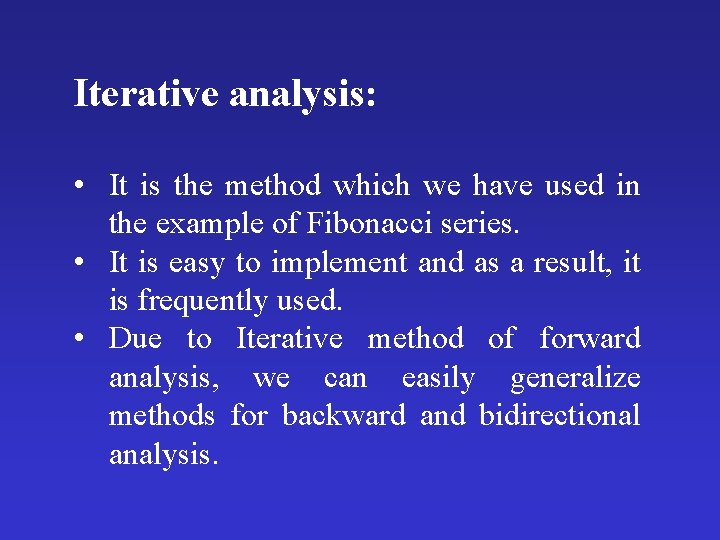 Iterative analysis:

• It is the method which we have used in the example of Fibonacci series.
• It is easy to implement and as a result, it is frequently used.
• Due to Iterative method of forward analysis, we can easily generalize methods for backward and bidirectional analysis.